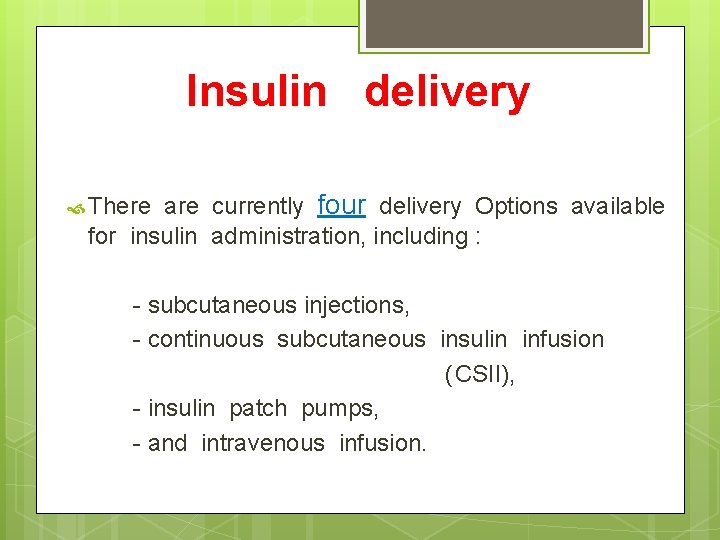 Insulin delivery

There are currently four delivery Options available for insulin administration, including :

- subcutaneous injections,
- continuous subcutaneous insulin infusion (CSII),
- insulin patch pumps,
- and intravenous infusion.